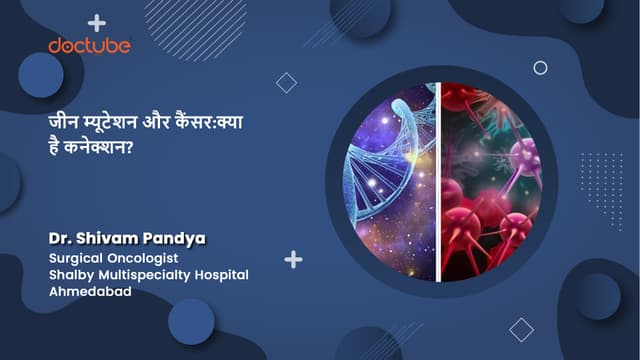 doctube

जीन म्यूटेशन और कैंसर:क्या है कनेक्शन?

Dr. Shivam Pandya
Surgical Oncologist
Shalby Multispecialty Hospital
Ahmedabad